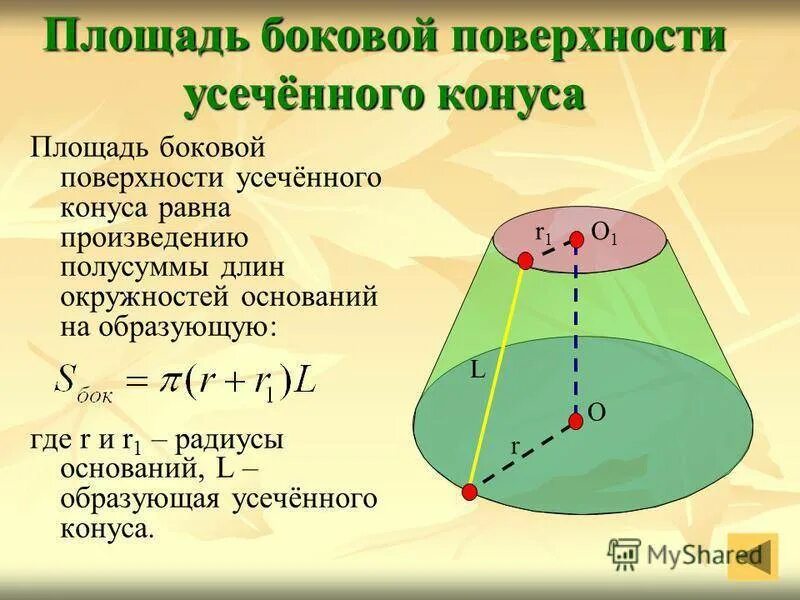 Площадь боковой поверхности усечённого конуса

Площадь боковой поверхности усечённого конуса равна произведению полусуммы длин окружностей оснований на образующую:

$S_{бок} = \pi(r + r_1)L$

где r и $r_1$ – радиусы оснований, L – образующая усечённого конуса.

$r_1$ $O_1$

L

O

r

MyShared